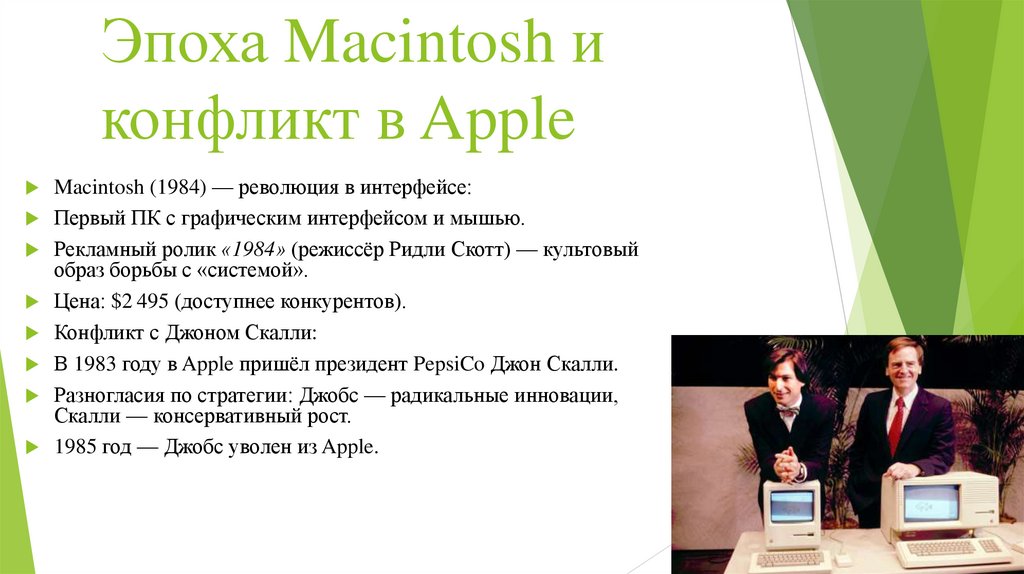 Эпоха Macintosh и конфликт в Apple

Macintosh (1984) — революция в интерфейсе:

Первый ПК с графическим интерфейсом и мышью.

Рекламный ролик «1984» (режиссёр Ридли Скотт) — культовый образ борьбы с «системой».

Цена: $2 495 (доступнее конкурентов).

Конфликт с Джоном Скалли:

В 1983 году в Apple пришёл президент PepsiCo Джон Скалли.

Разногласия по стратегии: Джобс — радикальные инновации, Скалли — консервативный рост.

1985 год — Джобс уволен из Apple.